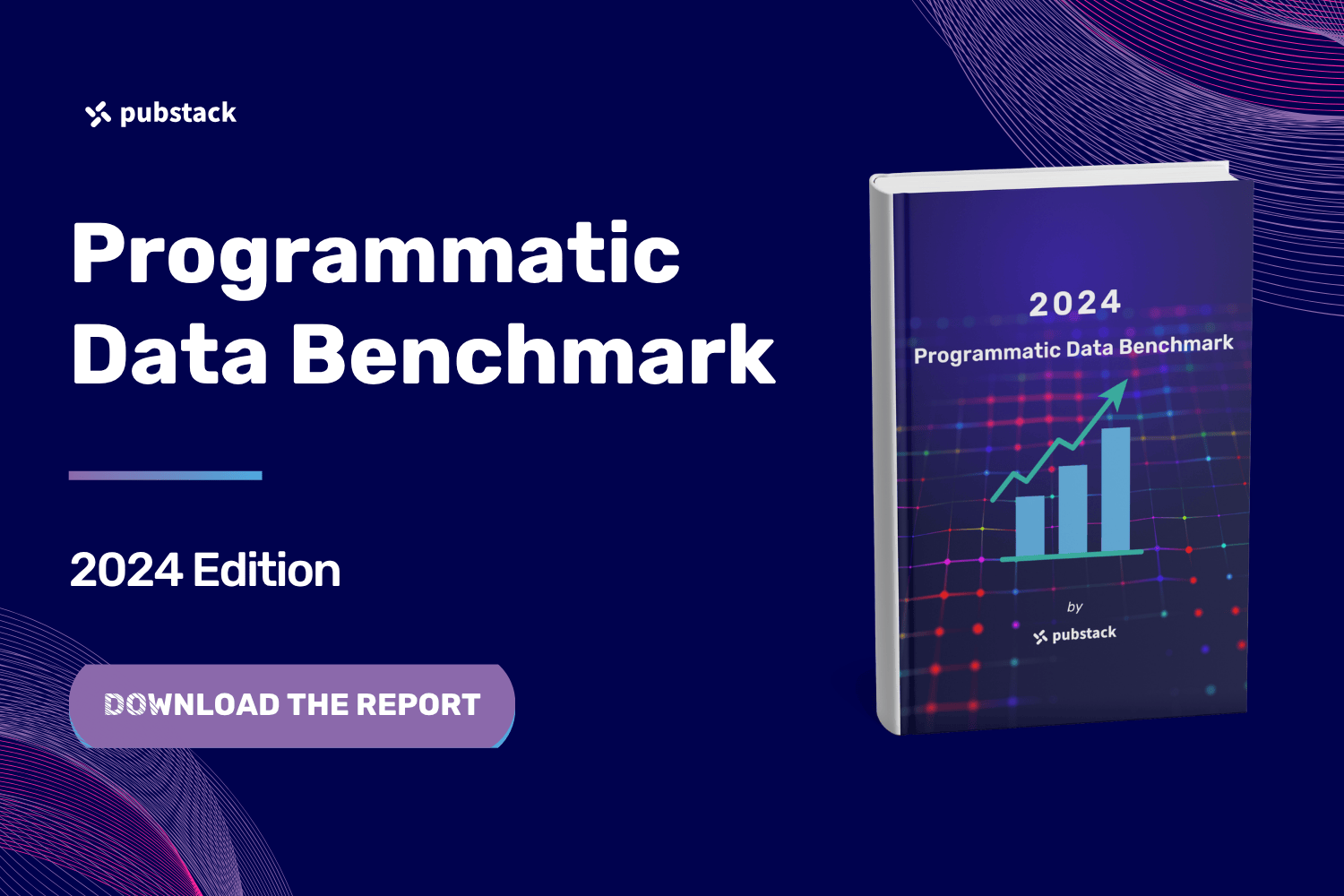 pubstack

Programmatic Data Benchmark

2024 Edition

DOWNLOAD THE REPORT

2024

Programmatic Data Benchmark

by

pubstack